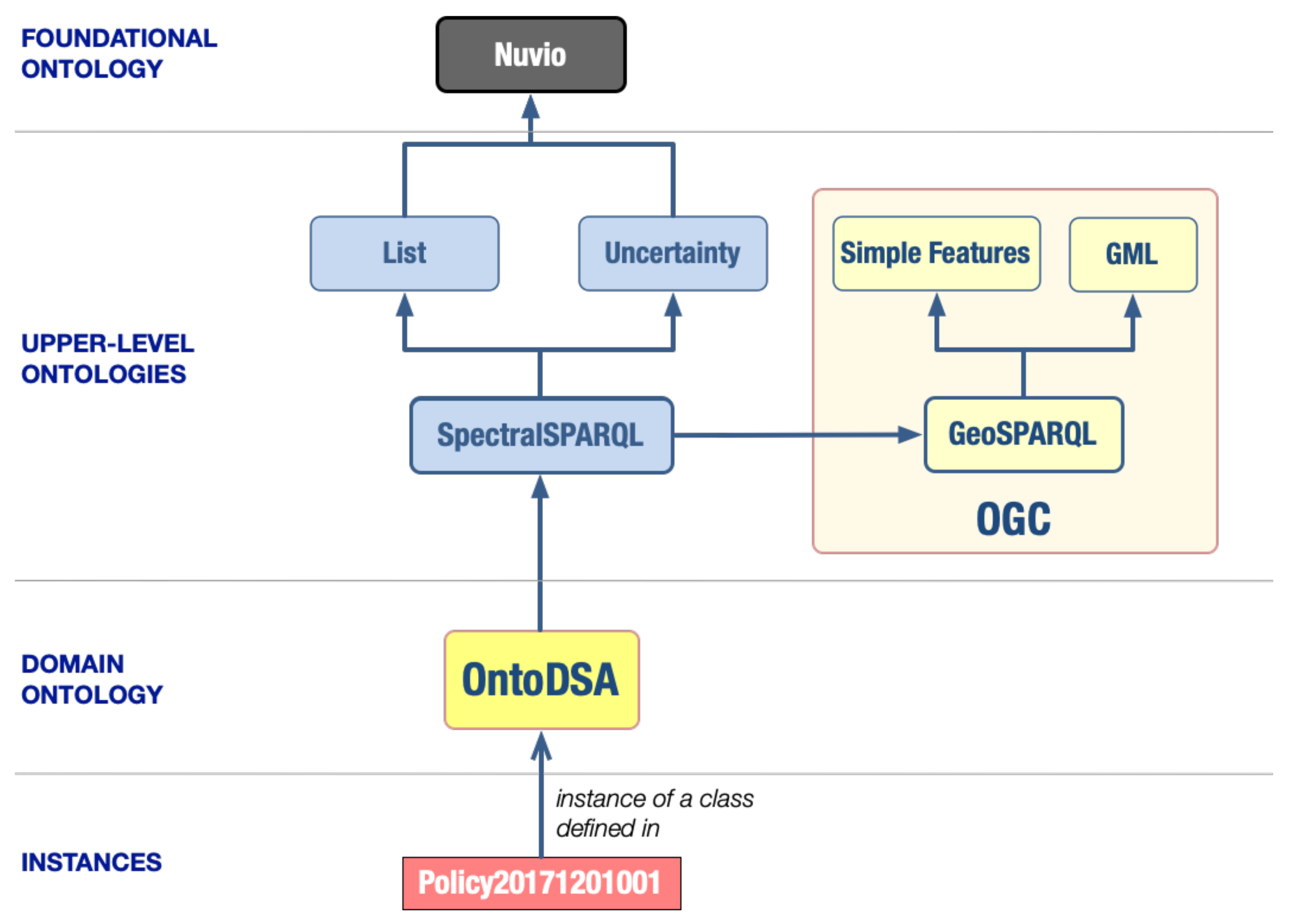 FOUNDATIONAL ONTOLOGY

Nuvio

UPPER-LEVEL ONTOLOGIES

List

Uncertainty

Simple Features

GML

SpectralSPARQL

GeoSPARQL

OGC

DOMAIN ONTOLOGY

OntoDSA

INSTANCES

instance of a class defined in

Policy20171201001